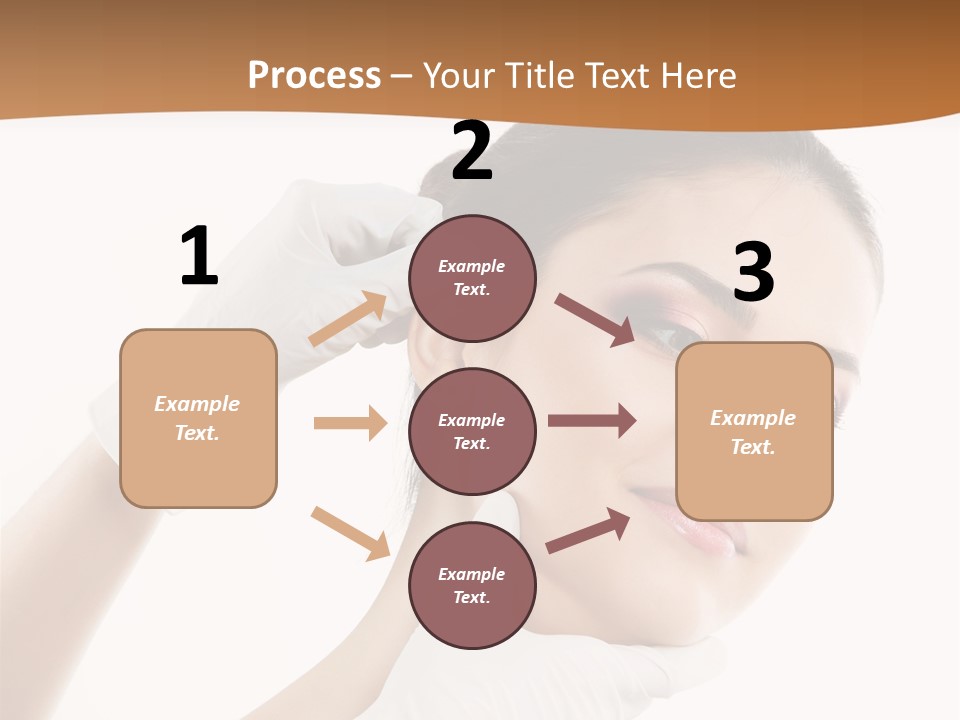 Process – Your Title Text Here

1

Example Text.

2

Example Text.

Example Text.

Example Text.

3

Example Text.